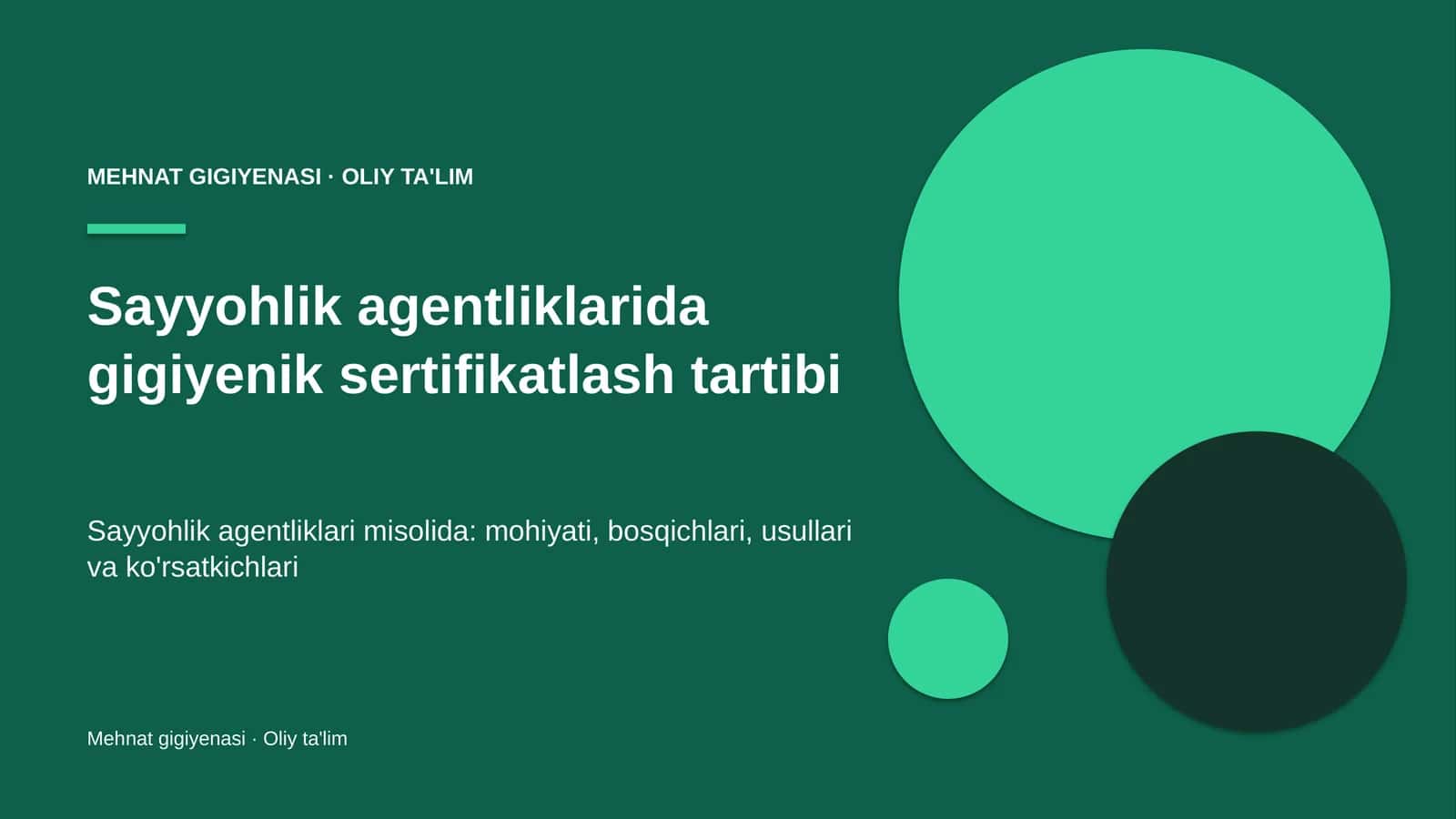 MEHNAT GIGIYENASI · OLIY TA'LIM

Sayyohlik agentliklarida gigiyenik sertifikatlash tartibi

Sayyohlik agentliklari misolida: mohiyati, bosqichlari, usullari va ko'rsatkichlari

Mehnat gigiyenasi · Oliy ta'lim